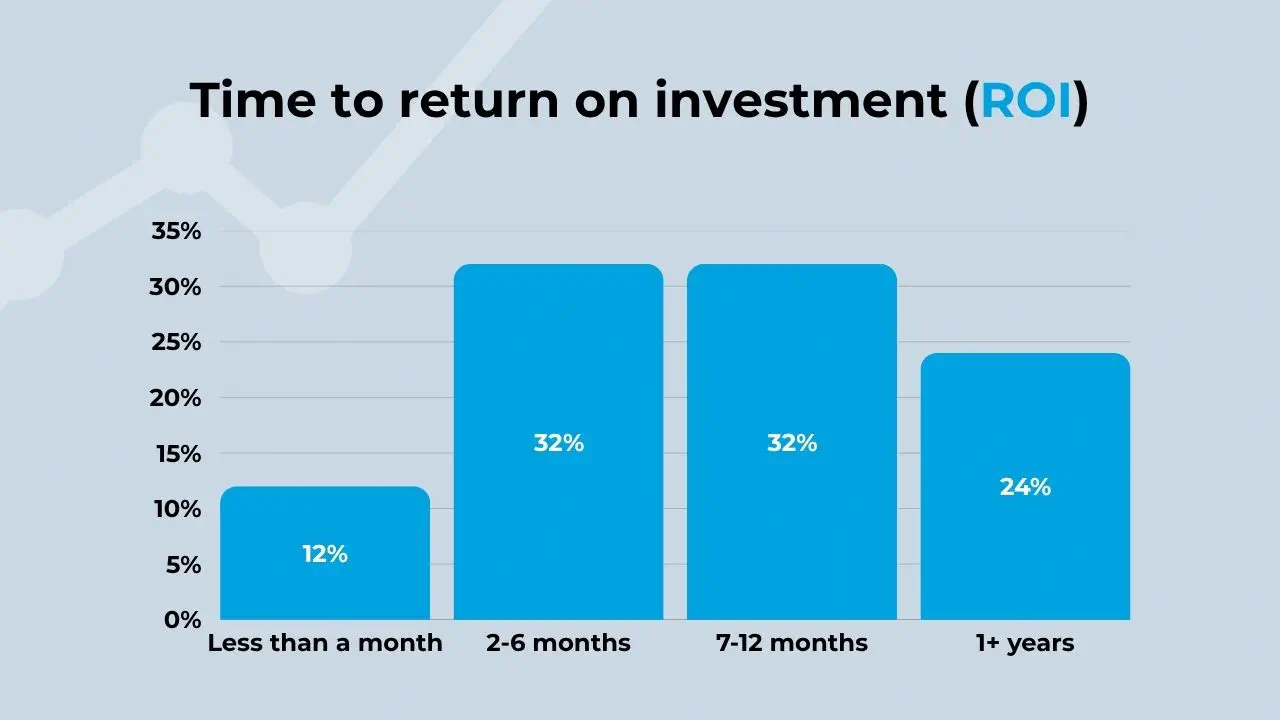 Time to return on investment (ROI)

35%
30%
25%
20%
15%
10%
5%
0%

12%
32%
32%
24%

Less than a month
2-6 months
7-12 months
1+ years